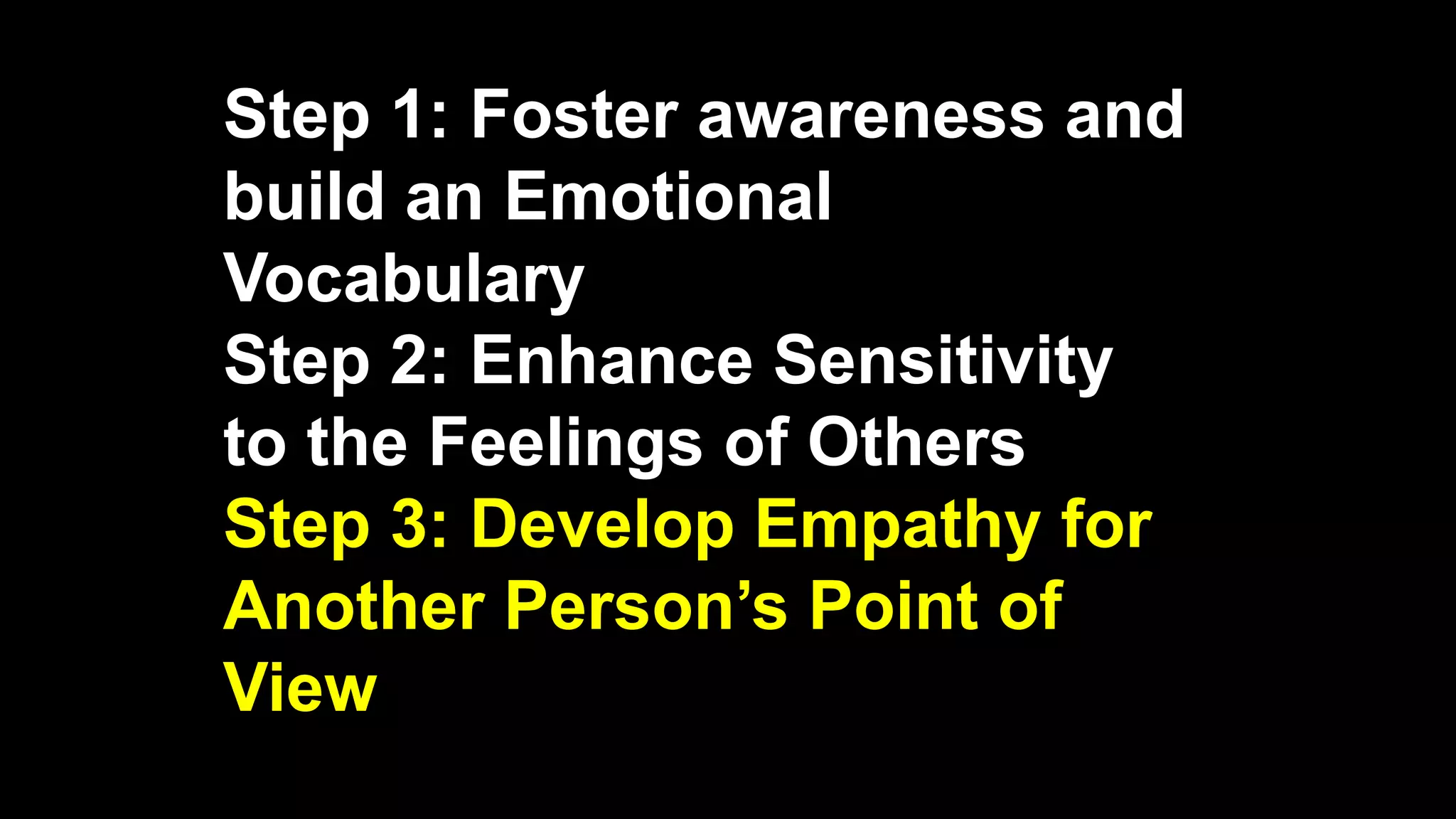 Step 1: Foster awareness and build an Emotional Vocabulary

Step 2: Enhance Sensitivity to the Feelings of Others

Step 3: Develop Empathy for Another Person’s Point of View